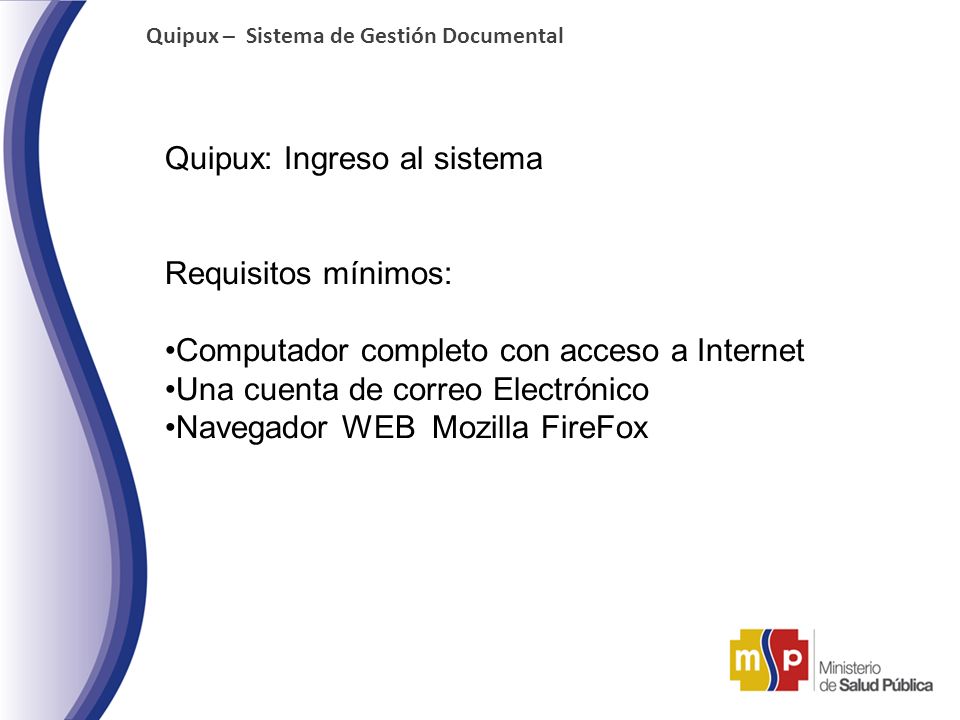 Quipux – Sistema de Gestión Documental

Quipux: Ingreso al sistema

Requisitos mínimos:

•Computador completo con acceso a Internet
•Una cuenta de correo Electrónico
•Navegador WEB Mozilla FireFox

msp
Ministerio de Salud Pública